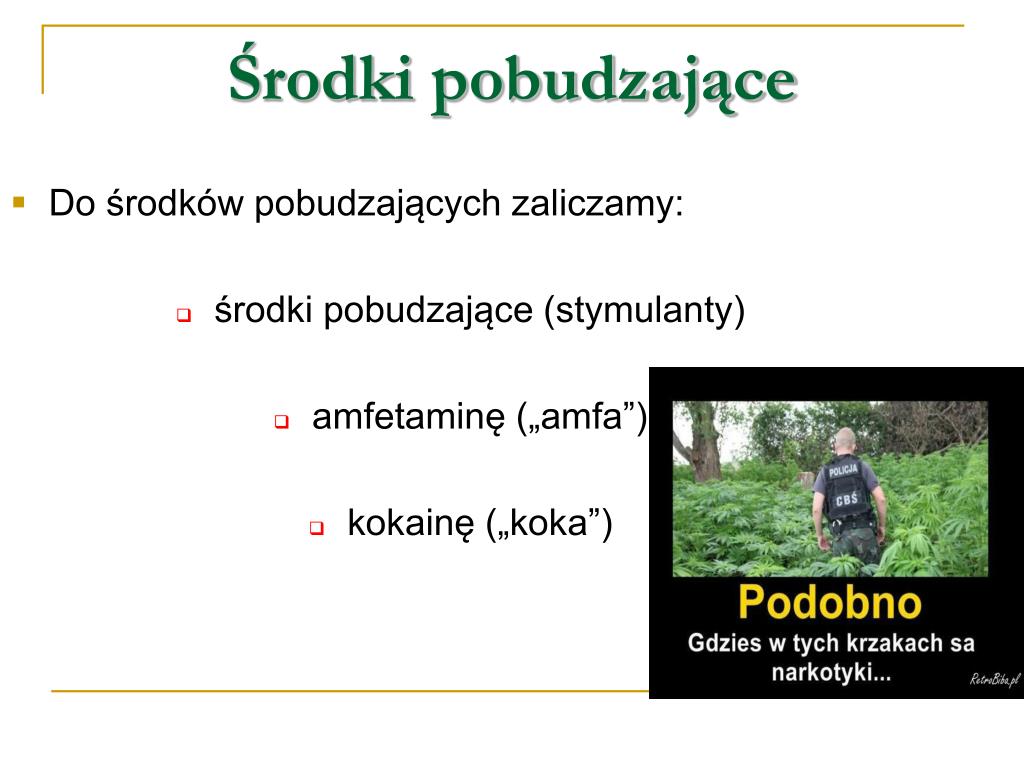 Środki pobudzające

Do środków pobudzających zaliczamy:

środki pobudzające (stymulanty)

amfetaminę („amfa”)

kokainę („koka”)

POLICJA
CBŚ

Podobno
Gdzies w tych krzakach sa narkotyki...

RetroBiba.pl